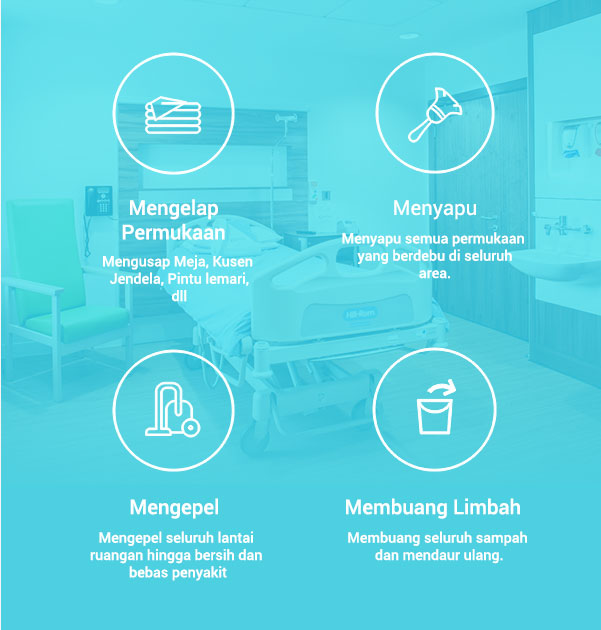 Mengelap Permukaan

Mengusap Meja, Kusen Jendela, Pintu lemari, dll

Menyapu

Menyapu semua permukaan yang berdebu di seluruh area.

Hill-Rom

Mengepel

Mengepel seluruh lantai ruangan hingga bersih dan bebas penyakit

Membuang Limbah

Membuang seluruh sampah dan mendaur ulang.